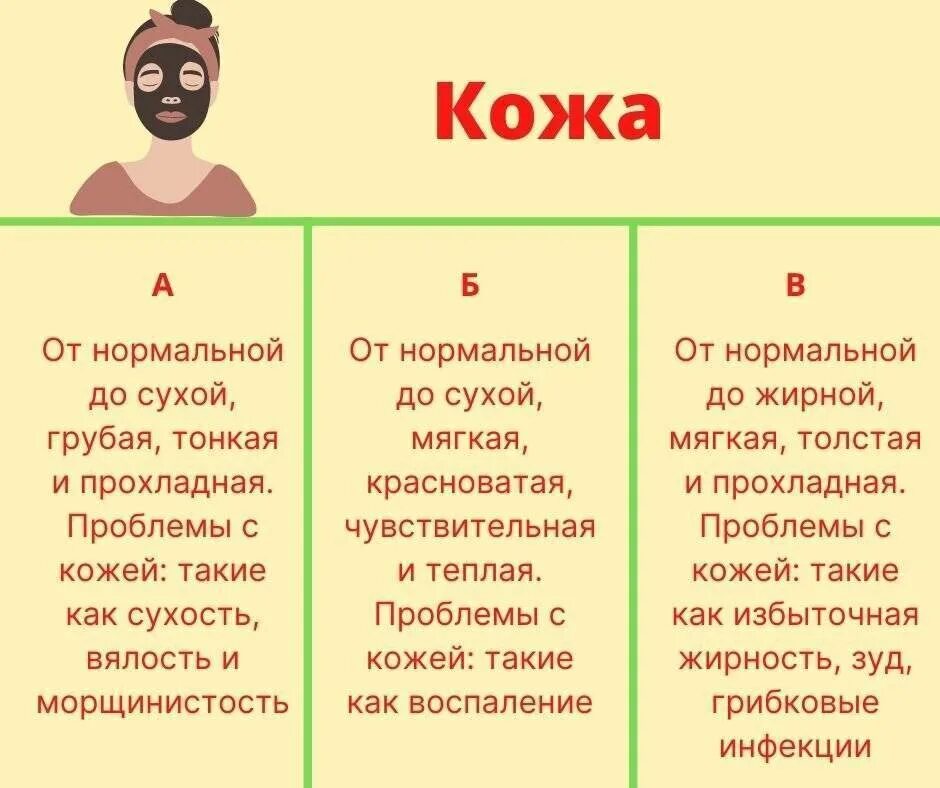 Кожа

| А | Б | В |
|---|---|---|
| От нормальной до сухой, грубая, тонкая и прохладная. Проблемы с кожей: такие как сухость, вялость и морщинистость | От нормальной до сухой, мягкая, красноватая, чувствительная и теплая. Проблемы с кожей: такие как воспаление | От нормальной до жирной, мягкая, толстая и прохладная. Проблемы с кожей: такие как избыточная жирность, зуд, грибковые инфекции |